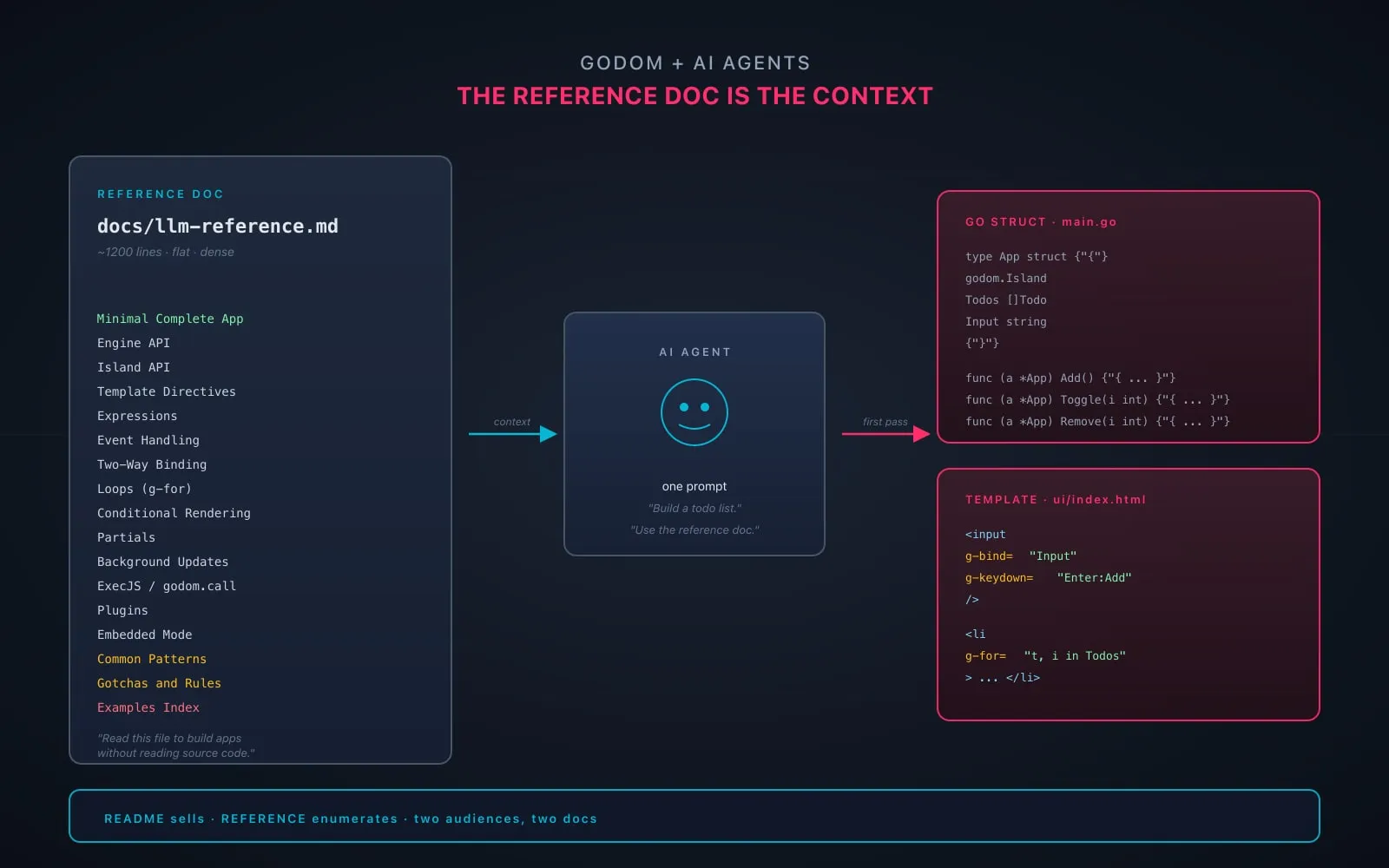 GODOM + AI AGENTS
THE REFERENCE DOC IS THE CONTEXT

REFERENCE DOC
docs/llm-reference.md
~1200 lines · flat · dense

Minimal Complete App
Engine API
Island API
Template Directives
Expressions
Event Handling
Two-Way Binding
Loops (g-for)
Conditional Rendering
Partials
Background Updates
ExecJS / godom.call
Plugins
Embedded Mode
Common Patterns
Gotchas and Rules
Examples Index

"Read this file to build apps without reading source code."

context

AI AGENT

one prompt
"Build a todo list."
"Use the reference doc."

first pass

GO STRUCT · main.go
type App struct {"{"}
godom.Island
Todos []Todo
Input string
{"}"}

func (a *App) Add() {"{ ... }"}
func (a *App) Toggle(i int) {"{ ... }"}
func (a *App) Remove(i int) {"{ ... }"}

TEMPLATE · ui/index.html
<input
g-bind= "Input"
g-keydown= "Enter:Add"
/>

<li
g-for= "t, i in Todos"
> ... </li>

README sells · REFERENCE enumerates · two audiences, two docs